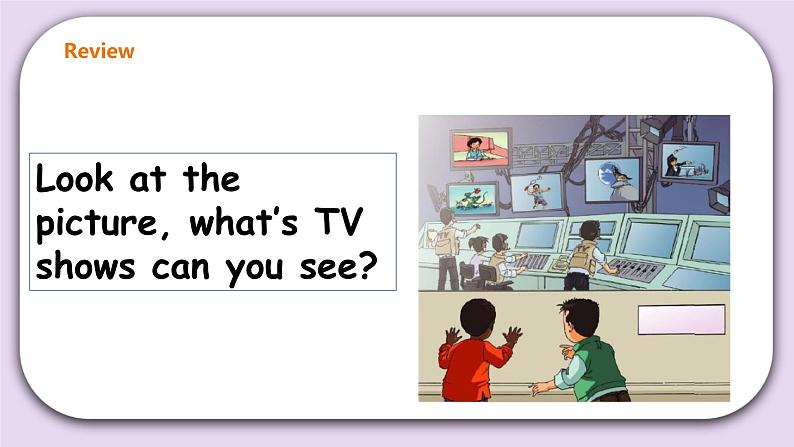 Review

Look at the picture, what's TV shows can you see?